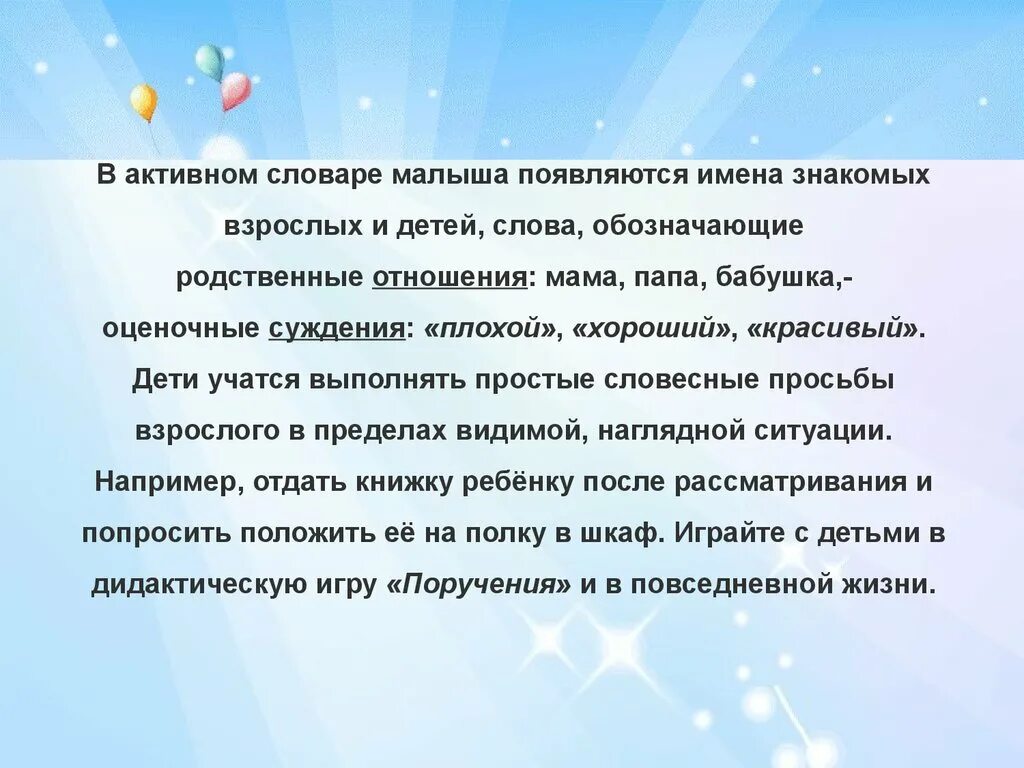 В активном словаре малыша появляются имена знакомых взрослых и детей, слова, обозначающие родственные отношения: мама, папа, бабушка,- оценочные суждения: «плохой», «хороший», «красивый». Дети учатся выполнять простые словесные просьбы взрослого в пределах видимой, наглядной ситуации. Например, отдать книжку ребёнку после рассматривания и попросить положить её на полку в шкаф. Играйте с детьми в дидактическую игру «Поручения» и в повседневной жизни.